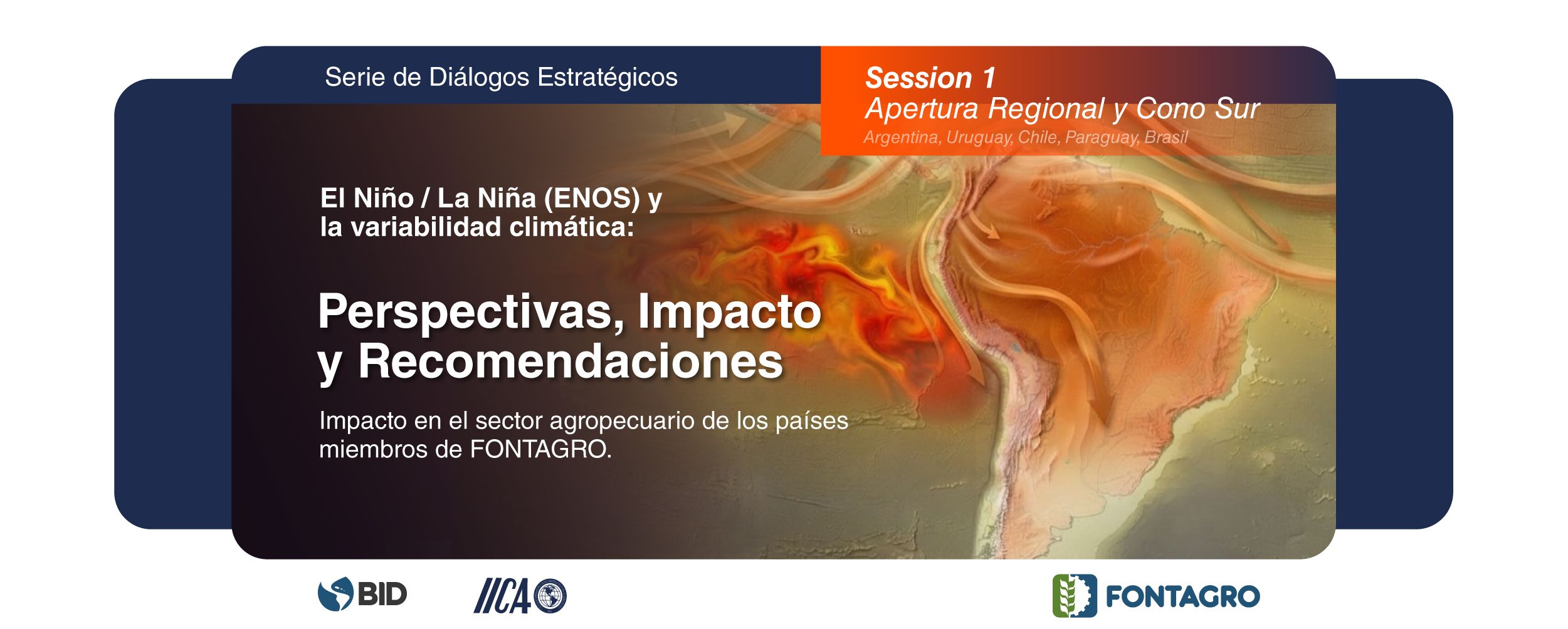 Serie de Diálogos Estratégicos

Session 1
Apertura Regional y Cono Sur
Argentina, Uruguay, Chile, Paraguay, Brasil

El Niño / La Niña (ENOS) y la variabilidad climática:

Perspectivas, Impacto y Recomendaciones

Impacto en el sector agropecuario de los países miembros de FONTAGRO.

BID

IICA

FONTAGRO